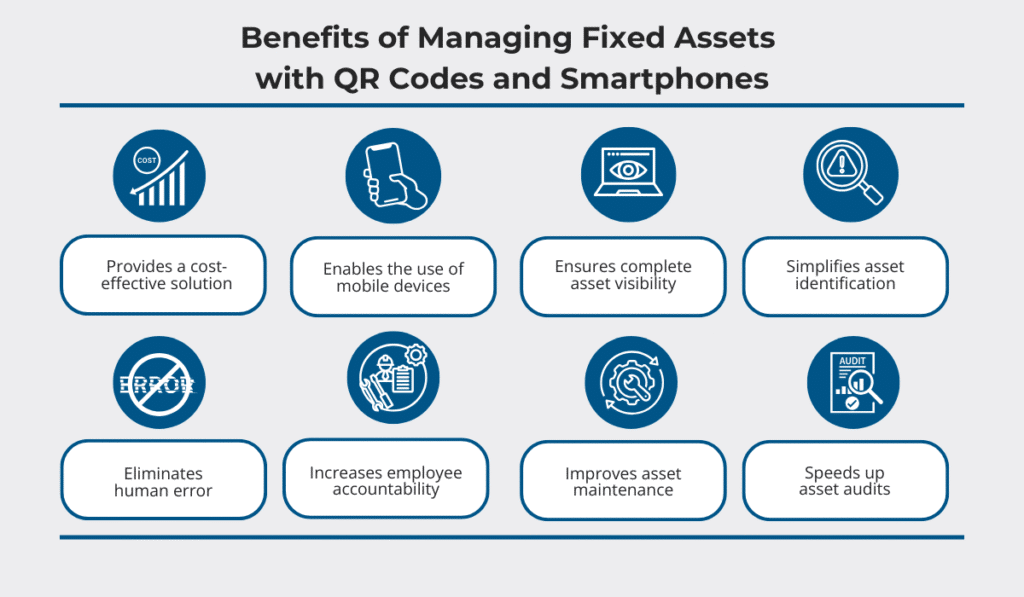 Benefits of Managing Fixed Assets with QR Codes and Smartphones

COST

Provides a cost-effective solution

Enables the use of mobile devices

Ensures complete asset visibility

Simplifies asset identification

ERROR

Eliminates human error

Increases employee accountability

Improves asset maintenance

AUDIT

Speeds up asset audits